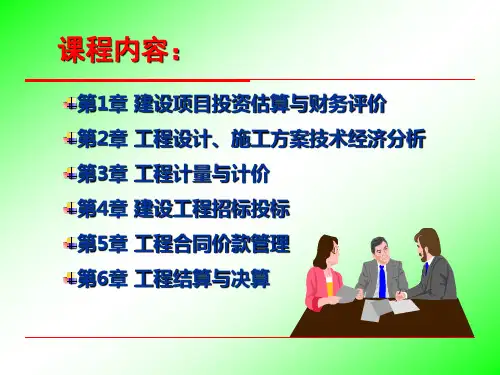 课程内容：

第1章 建设项目投资估算与财务评价

第2章 工程设计、施工方案技术经济分析

第3章 工程计量与计价

第4章 建设工程招标投标

第5章 工程合同价款管理

第6章 工程结算与决算